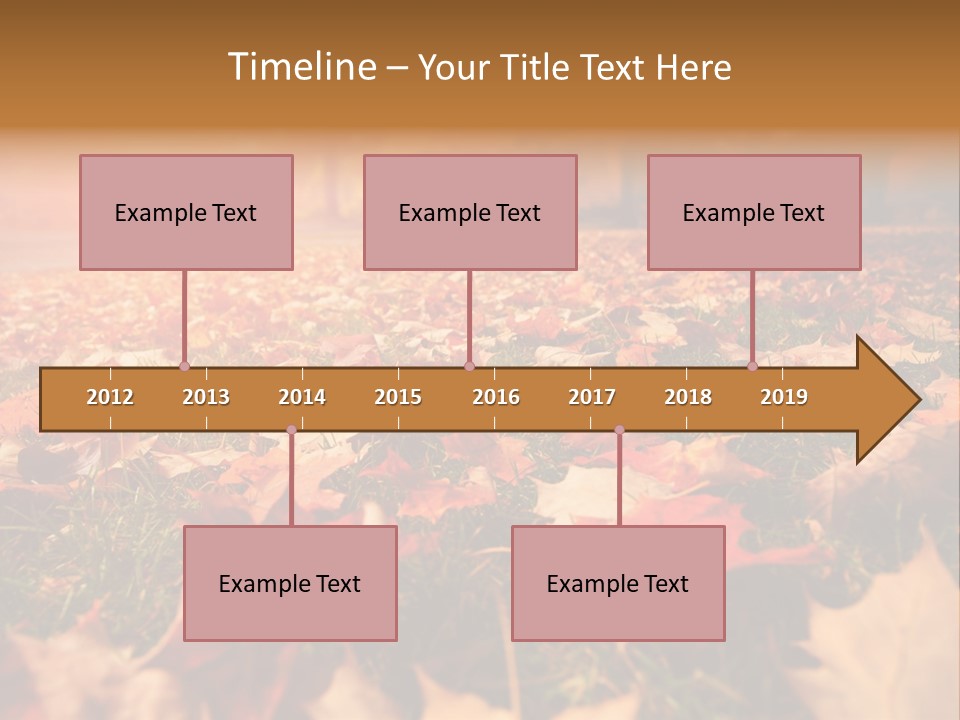 Timeline – Your Title Text Here

Example Text

Example Text

Example Text

2012 2013 2014 2015 2016 2017 2018 2019

Example Text

Example Text